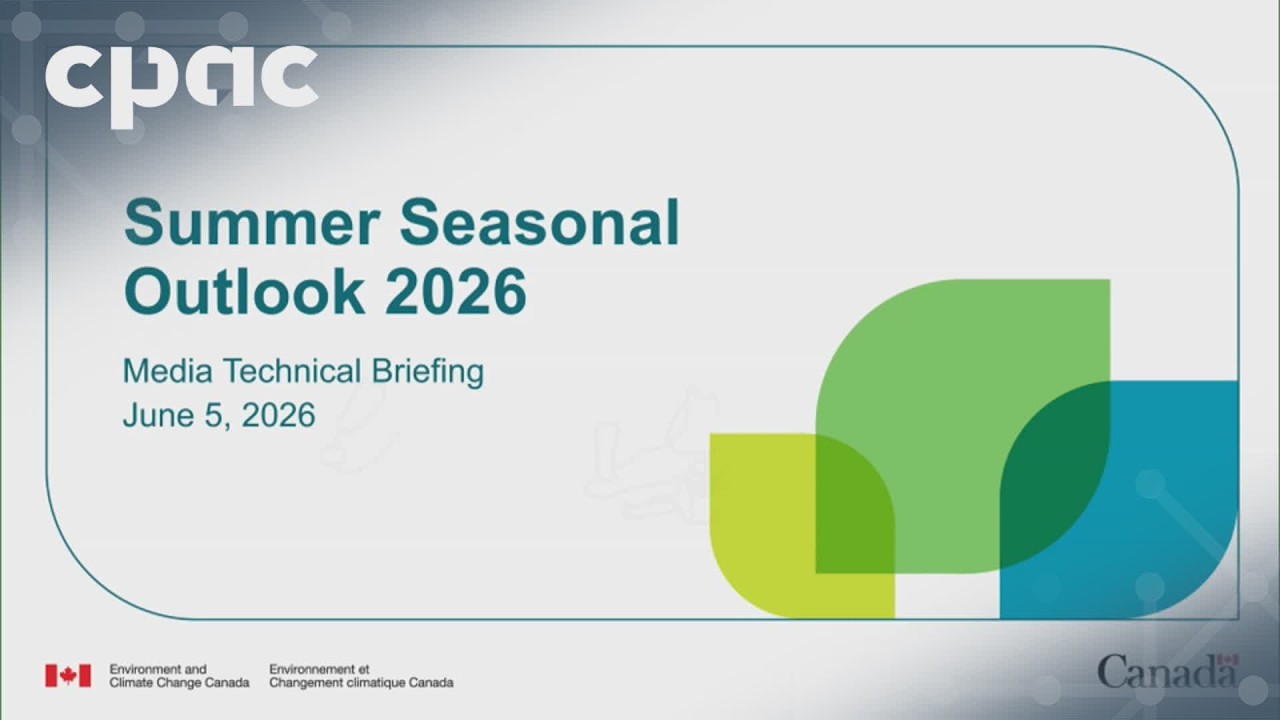 cpac

Summer Seasonal Outlook 2026

Media Technical Briefing
June 5, 2026

Environment and Climate Change Canada
Environnement et Changement climatique Canada

Canada